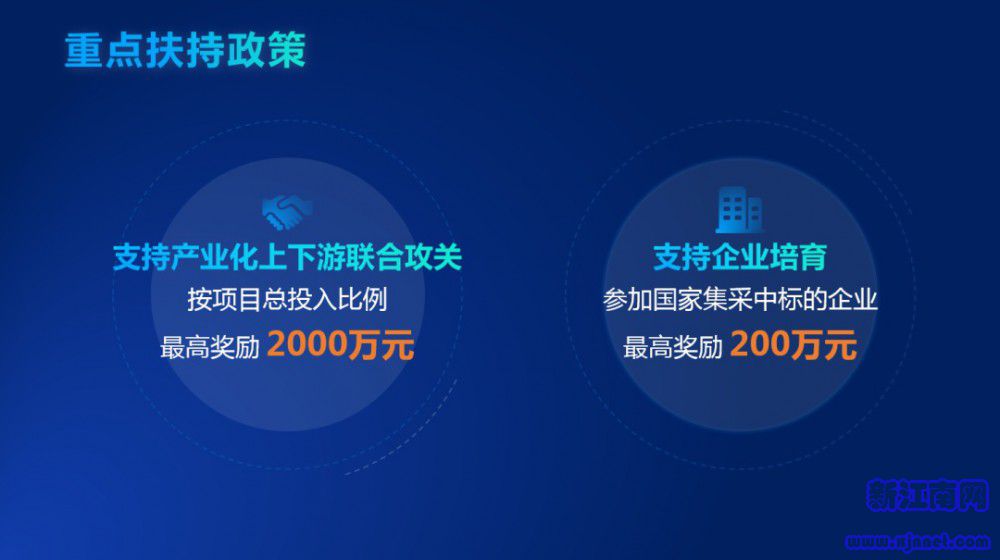 重点扶持政策

支持产业化上下游联合攻关
按项目总投入比例
最高奖励 2000万元

支持企业培育
参加国家集采中标的企业
最高奖励 200万元

新江南网
www.xjnnet.com